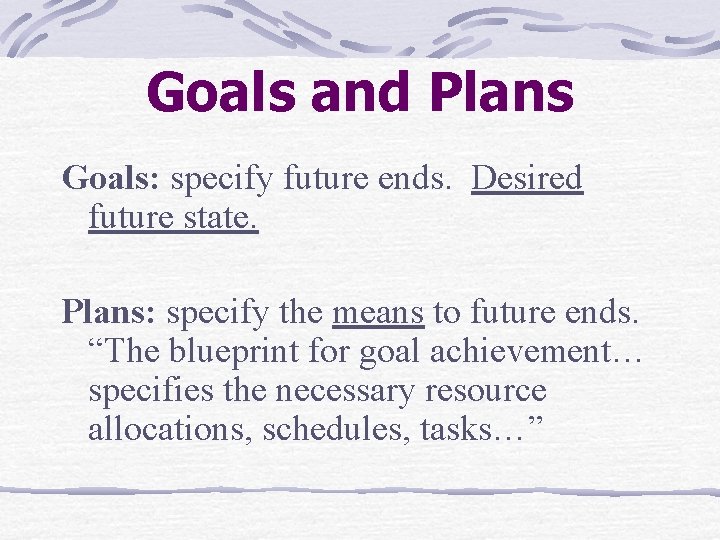 Goals and Plans

Goals: specify future ends. Desired future state.

Plans: specify the means to future ends. “The blueprint for goal achievement… specifies the necessary resource allocations, schedules, tasks…”